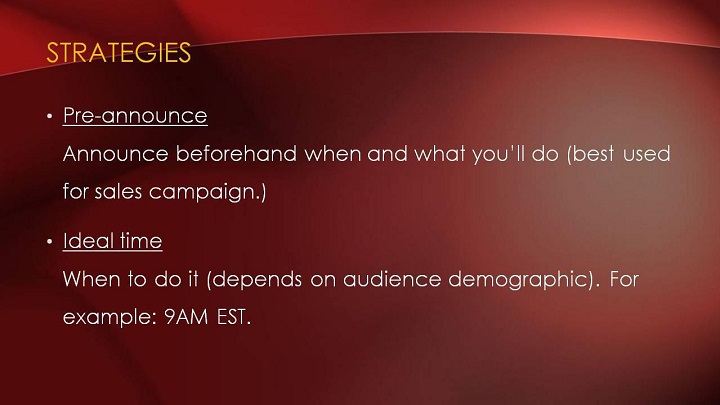 STRATEGIES

• Pre-announce

Announce beforehand when and what you'll do (best used for sales campaign.)

• Ideal time

When to do it (depends on audience demographic). For example: 9AM EST.